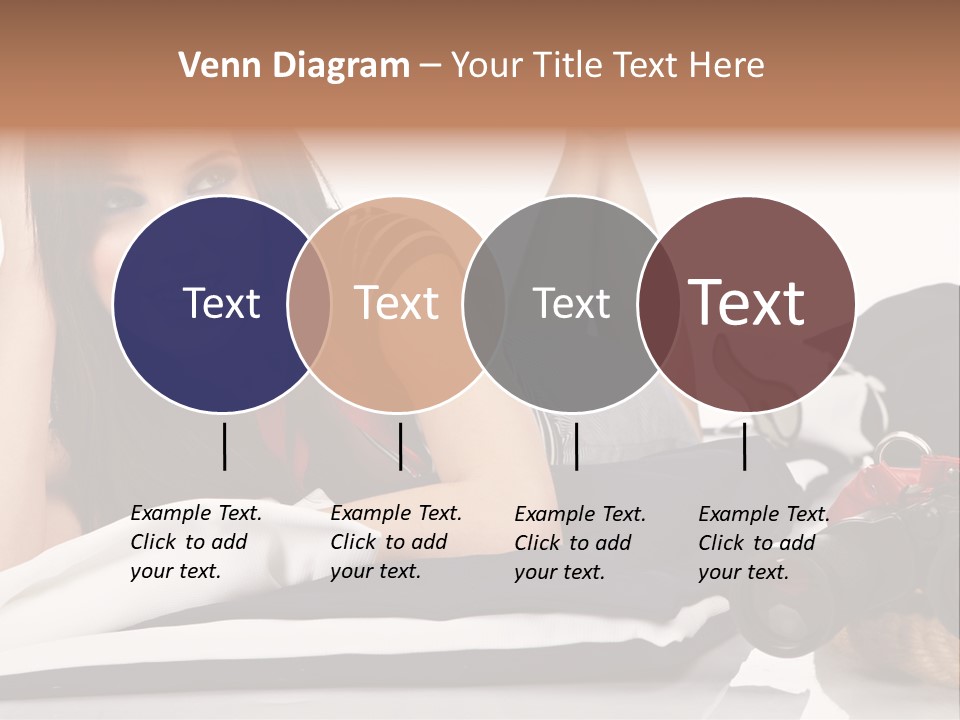 Venn Diagram – Your Title Text Here

Text

Text

Text

Text

Example Text. Click to add your text.

Example Text. Click to add your text.

Example Text. Click to add your text.

Example Text. Click to add your text.